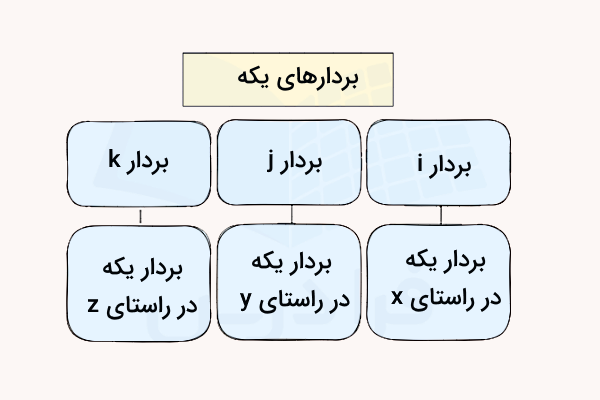 بردارهای یکه

بردار i

بردار j

بردار k

بردار یکه در راستای x

بردار یکه در راستای y

بردار یکه در راستای z